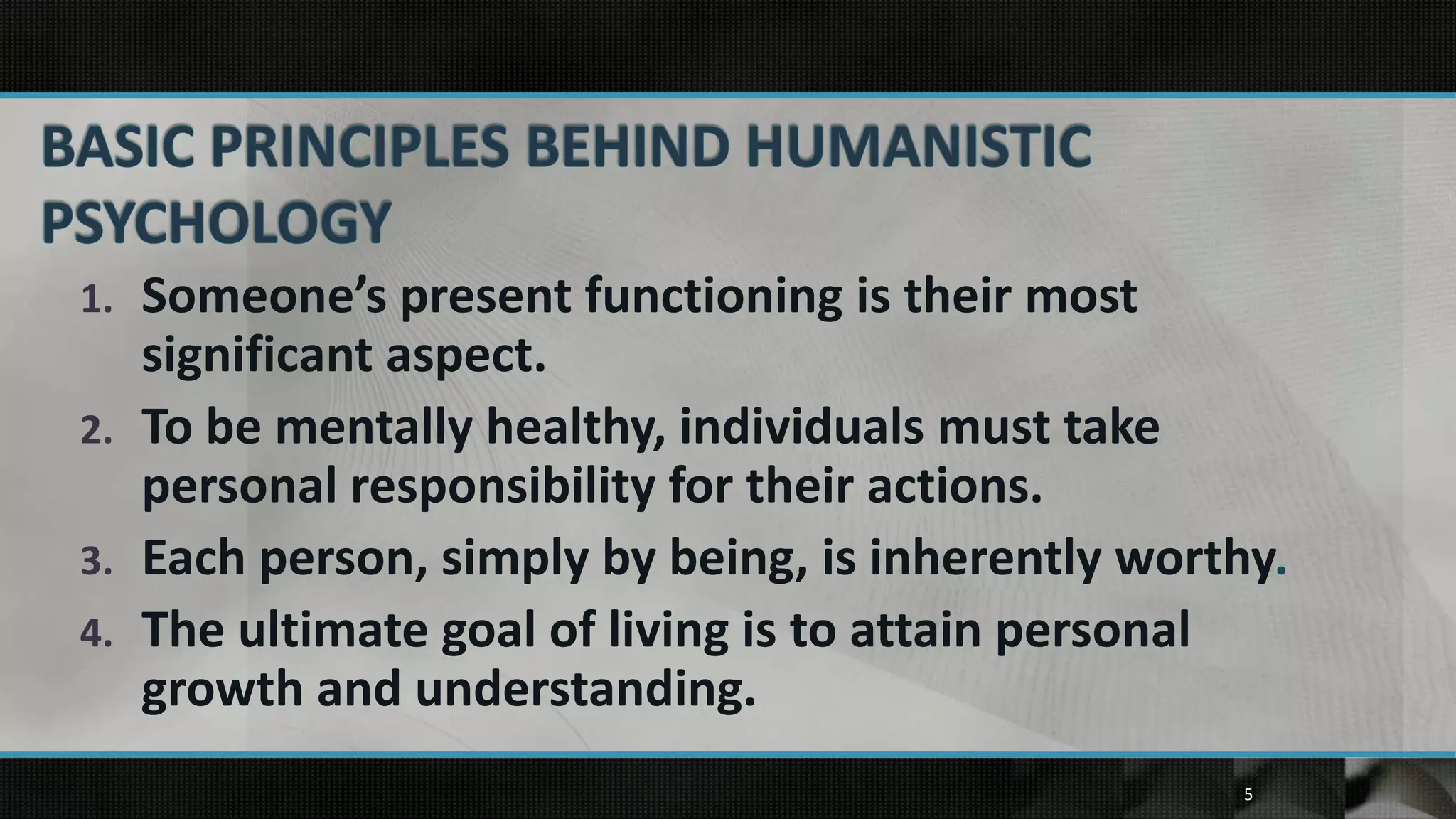 BASIC PRINCIPLES BEHIND HUMANISTIC PSYCHOLOGY

1. Someone’s present functioning is their most significant aspect.
2. To be mentally healthy, individuals must take personal responsibility for their actions.
3. Each person, simply by being, is inherently worthy.
4. The ultimate goal of living is to attain personal growth and understanding.

5